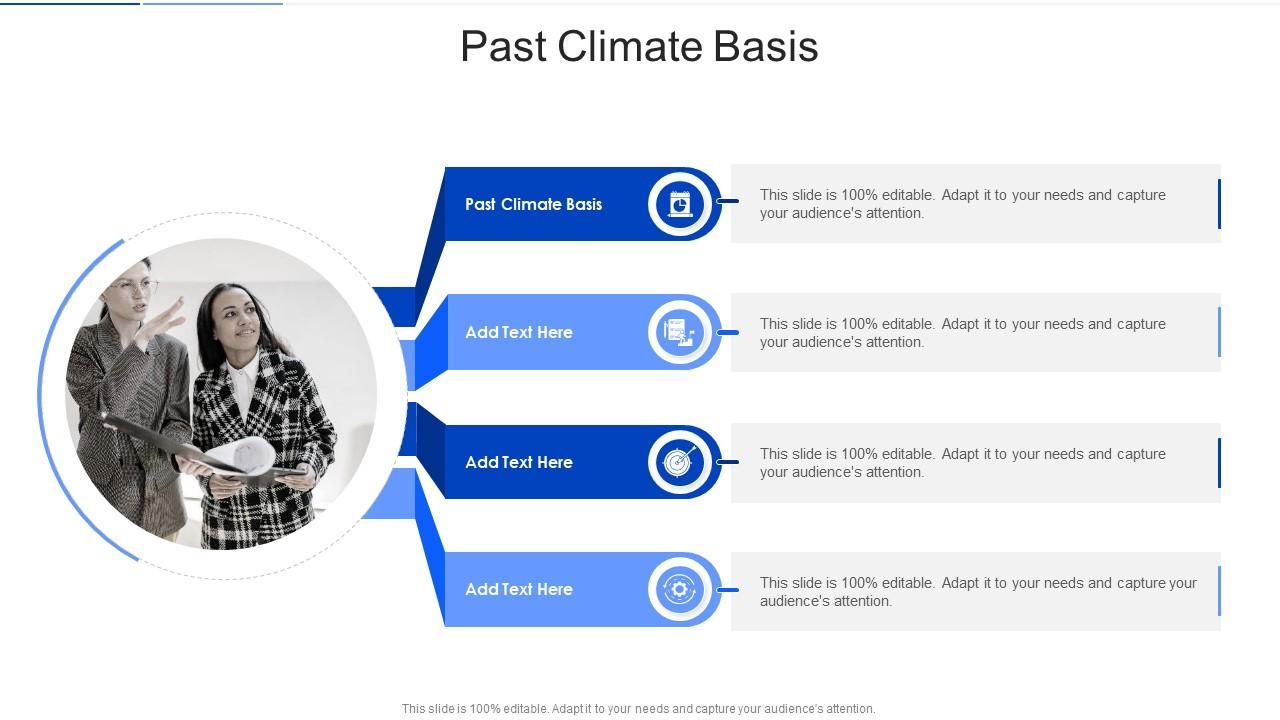 Past Climate Basis

Past Climate Basis

This slide is 100% editable. Adapt it to your needs and capture your audience's attention.

Add Text Here

This slide is 100% editable. Adapt it to your needs and capture your audience's attention.

Add Text Here

This slide is 100% editable. Adapt it to your needs and capture your audience's attention.

Add Text Here

This slide is 100% editable. Adapt it to your needs and capture your audience's attention.

This slide is 100% editable. Adapt it to your needs and capture your audience's attention.